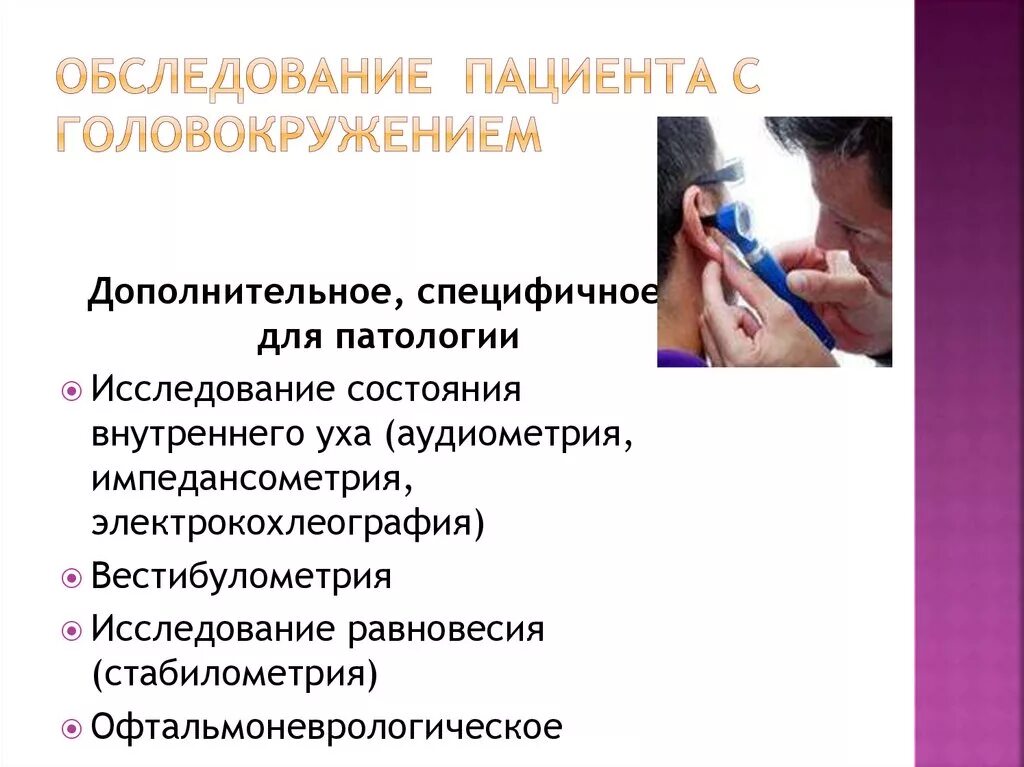 ОБСЛЕДОВАНИЕ ПАЦИЕНТА С ГОЛОВОКРУЖЕНИЕМ

Дополнительное, специфичное для патологии

Исследование состояния внутреннего уха (аудиометрия, импедансометрия, электрокохлеография)

Вестибулометрия

Исследование равновесия (стабилометрия)

Офтальмоневрологическое